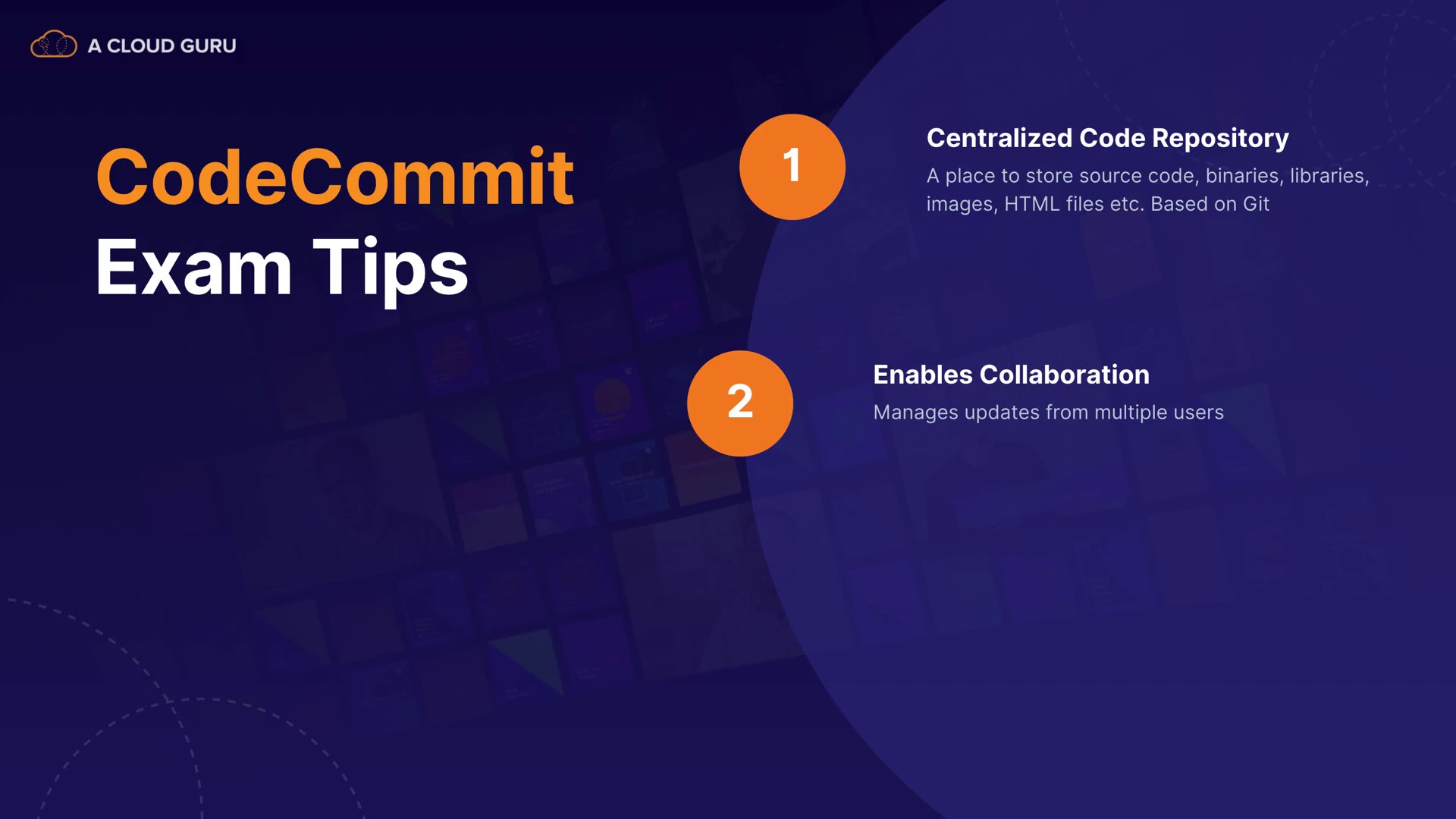 A CLOUD GURU

CodeCommit
Exam Tips

1

Centralized Code Repository

A place to store source code, binaries, libraries, images, HTML files etc. Based on Git

2

Enables Collaboration

Manages updates from multiple users